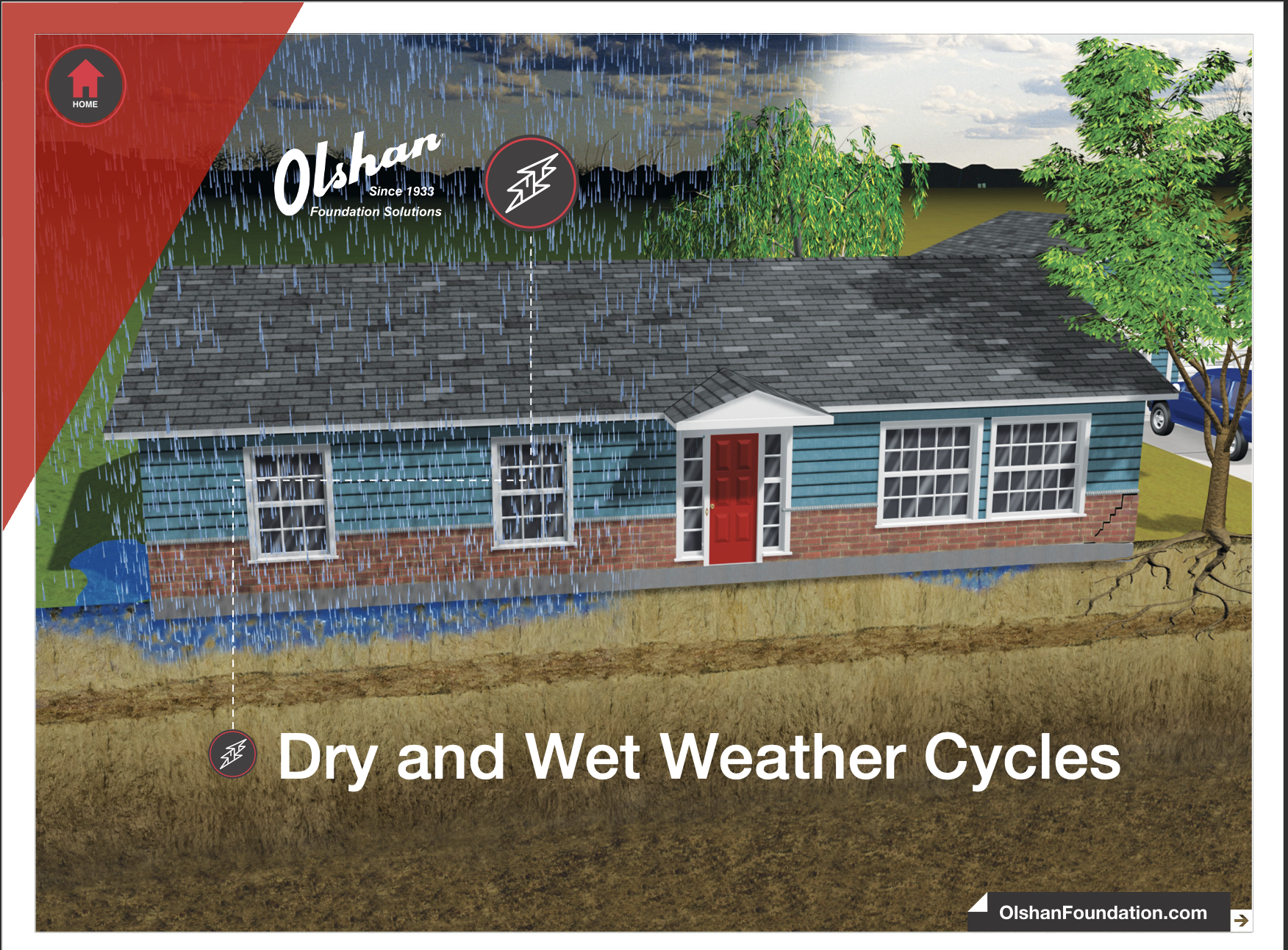 HOME

Olshan®
Since 1933
Foundation Solutions

Dry and Wet Weather Cycles

OlshanFoundation.com